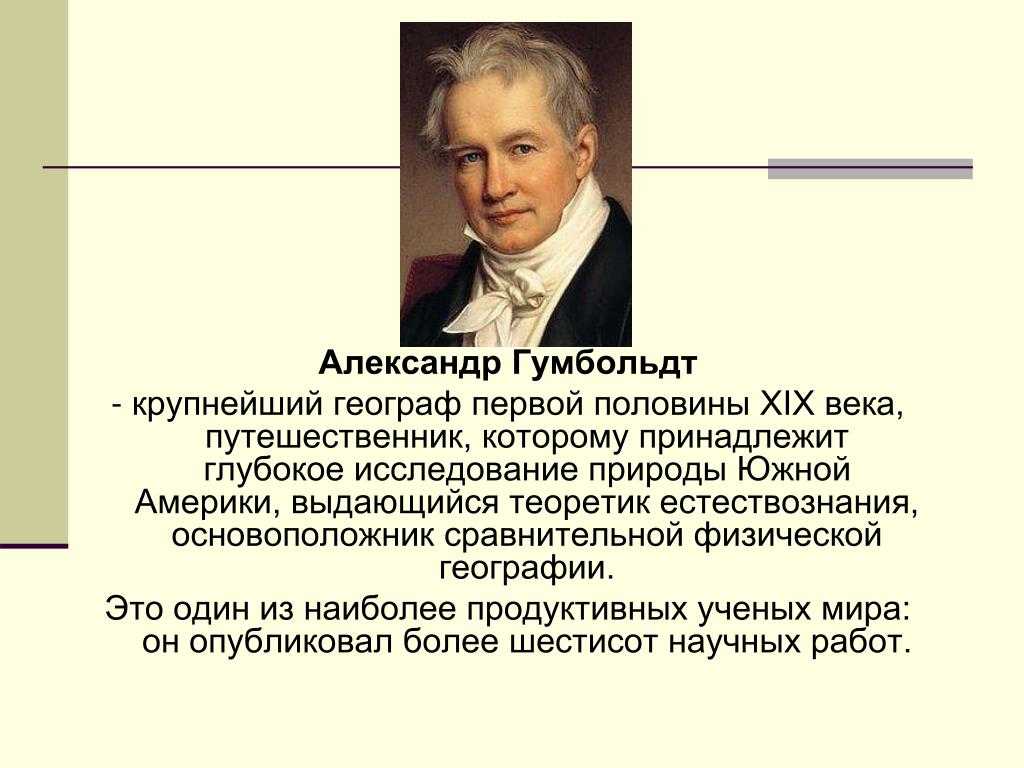 Александр Гумбольдт

- крупнейший географ первой половины XIX века, путешественник, которому принадлежит глубокое исследование природы Южной Америки, выдающийся теоретик естествознания, основоположник сравнительной физической географии.

Это один из наиболее продуктивных ученых мира: он опубликовал более шестисот научных работ.